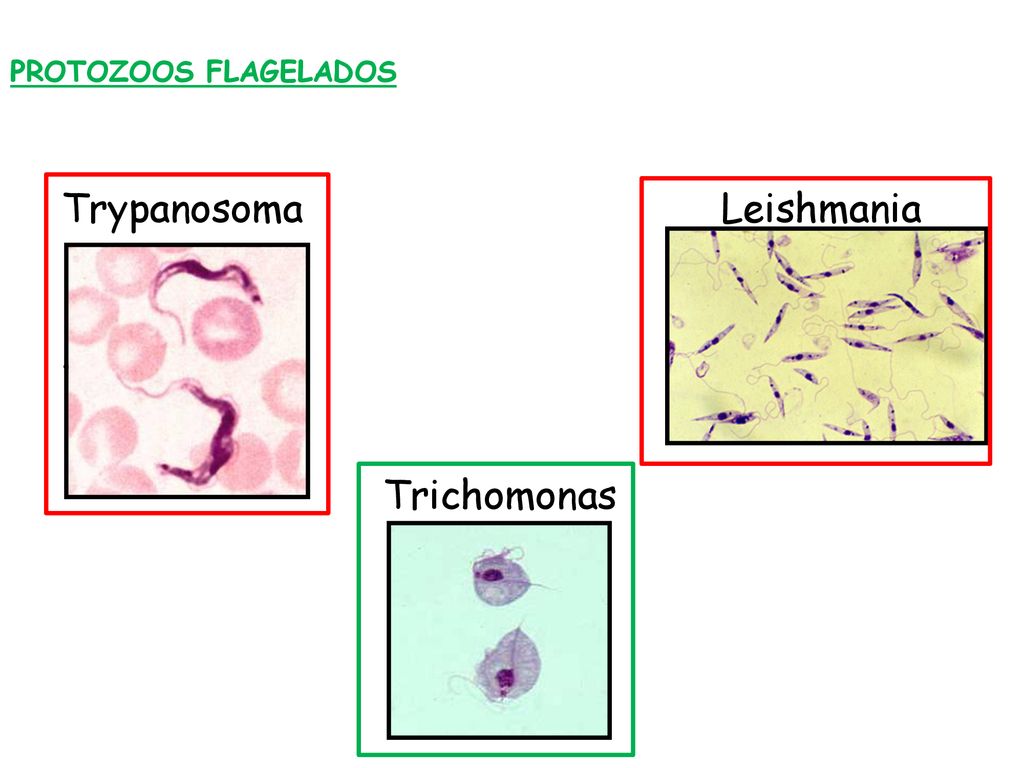 PROTOZOOS FLAGELADOS

Trypanosoma

Leishmania

Trichomonas